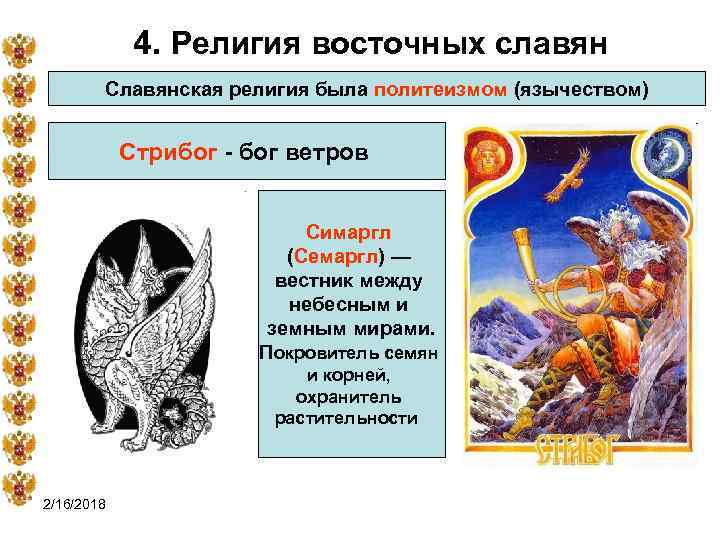 4. Религия восточных славян

Славянская религия была политеизмом (язычеством)

Стрибог - бог ветров

Симаргл (Семаргл) — вестник между небесным и земным мирами. Покровитель семян и корней, охранитель растительности

СТРИБОГ

2/16/2018